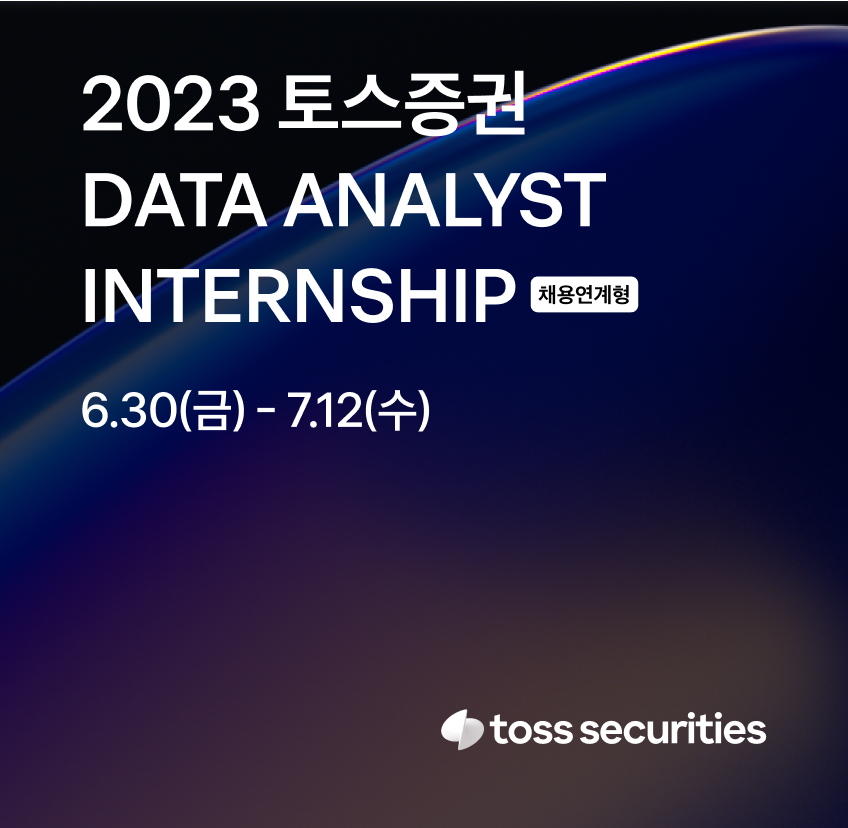 2023 토스증권
DATA ANALYST
INTERNSHIP 채용연계형

6.30(금) - 7.12(수)

toss securities